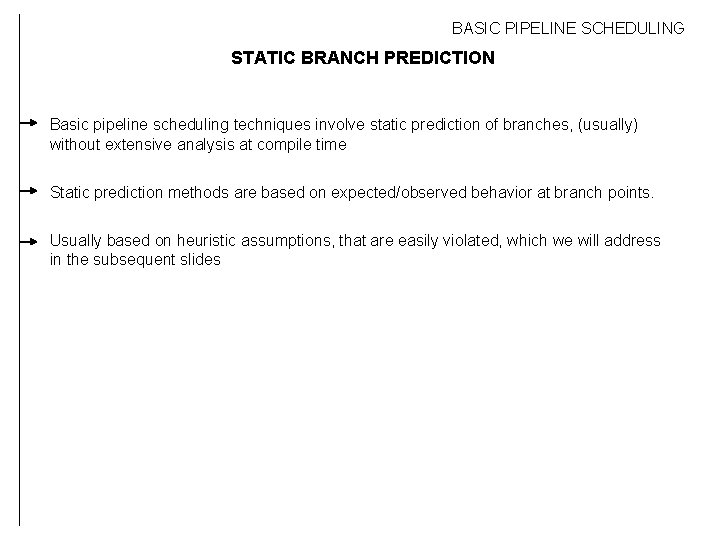 BASIC PIPELINE SCHEDULING

STATIC BRANCH PREDICTION

Basic pipeline scheduling techniques involve static prediction of branches, (usually) without extensive analysis at compile time

Static prediction methods are based on expected/observed behavior at branch points.

Usually based on heuristic assumptions, that are easily violated, which we will address in the subsequent slides